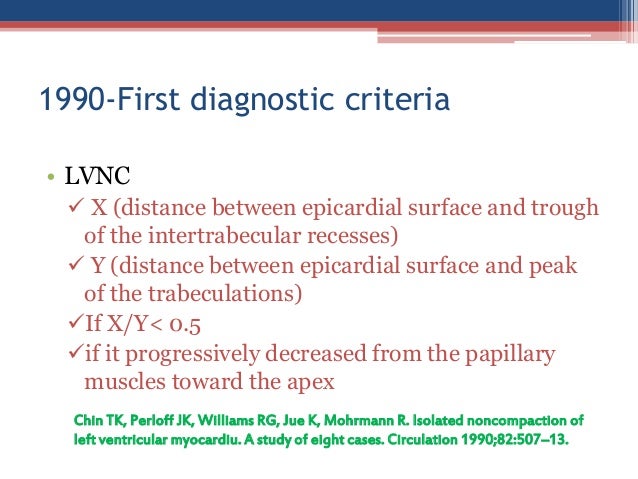 1990-First diagnostic criteria

• LVNC
✓ X (distance between epicardial surface and trough of the intertrabecular recesses)
✓ Y (distance between epicardial surface and peak of the trabeculations)
✓If X/Y< 0.5
✓if it progressively decreased from the papillary muscles toward the apex

Chin TK, Perloff JK, Williams RG, Jue K, Mohrmann R. Isolated noncompaction of left ventricular myocardiu. A study of eight cases. Circulation 1990;82:507–13.